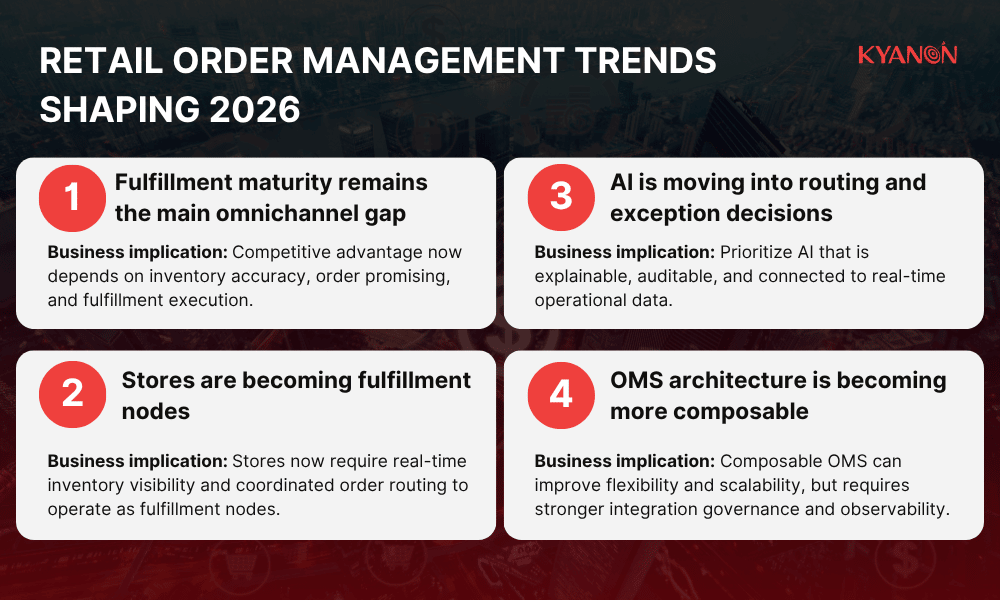 RETAIL ORDER MANAGEMENT TRENDS SHAPING 2026

KYANON

1 Fulfillment maturity remains the main omnichannel gap

Business implication: Competitive advantage now depends on inventory accuracy, order promising, and fulfillment execution.

2 Stores are becoming fulfillment nodes

Business implication: Stores now require real-time inventory visibility and coordinated order routing to operate as fulfillment nodes.

3 AI is moving into routing and exception decisions

Business implication: Prioritize AI that is explainable, auditable, and connected to real-time operational data.

4 OMS architecture is becoming more composable

Business implication: Composable OMS can improve flexibility and scalability, but requires stronger integration governance and observability.